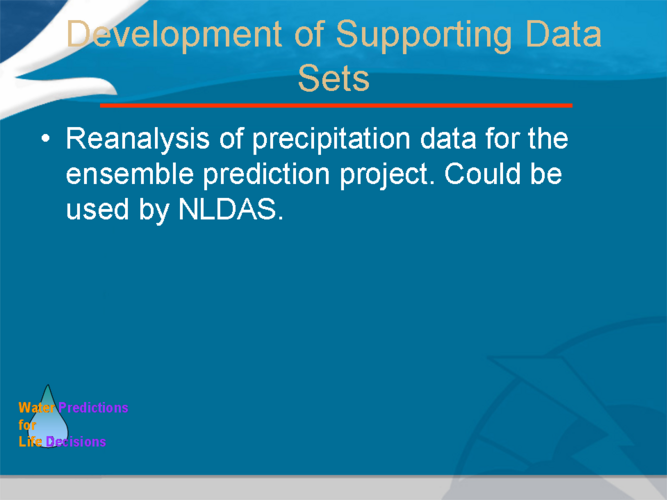 Development of Supporting Data Sets

• Reanalysis of precipitation data for the ensemble prediction project. Could be used by NLDAS.

Water Predictions for Life Decisions